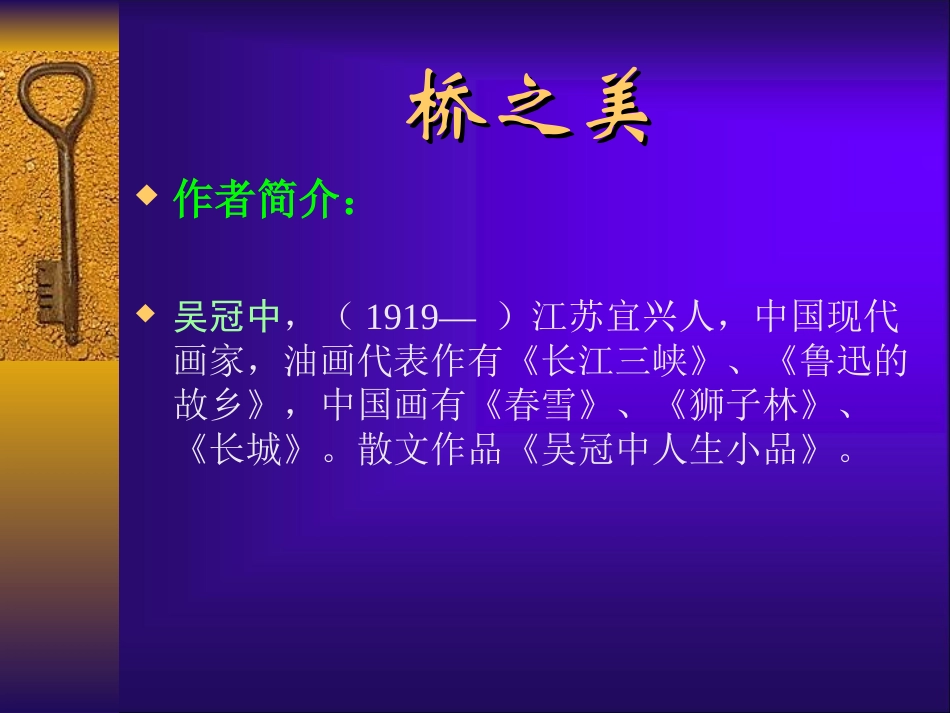 桥之美

◆ 作者简介：

◆ 吴冠中，（ 1919— ）江苏宜兴人，中国现代画家，油画代表作有《长江三峡》、《鲁迅的故乡》，中国画有《春雪》、《狮子林》、《长城》。散文作品《吴冠中人生小品》。